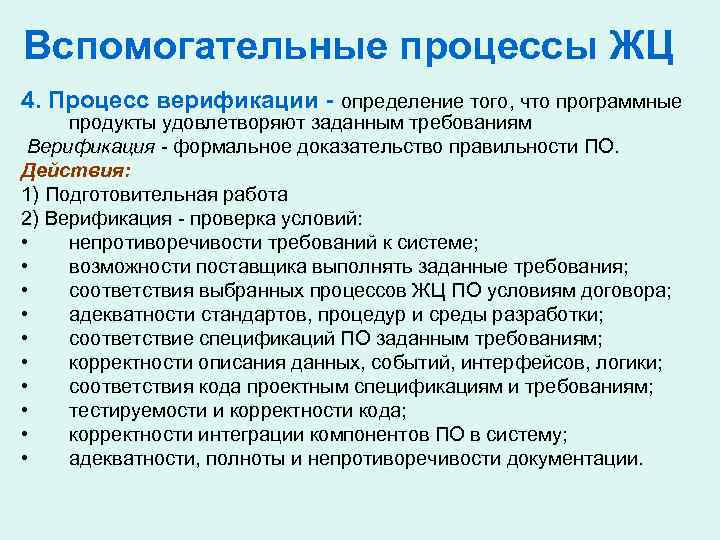 Вспомогательные процессы ЖЦ

4. Процесс верификации - определение того, что программные продукты удовлетворяют заданным требованиям

Верификация - формальное доказательство правильности ПО.

Действия:

1) Подготовительная работа

2) Верификация - проверка условий:

• непротиворечивости требований к системе;
• возможности поставщика выполнять заданные требования;
• соответствия выбранных процессов ЖЦ ПО условиям договора;
• адекватности стандартов, процедур и среды разработки;
• соответствие спецификаций ПО заданным требованиям;
• корректности описания данных, событий, интерфейсов, логики;
• соответствия кода проектным спецификациям и требованиям;
• тестируемости и корректности кода;
• корректности интеграции компонентов ПО в систему;
• адекватности, полноты и непротиворечивости документации.